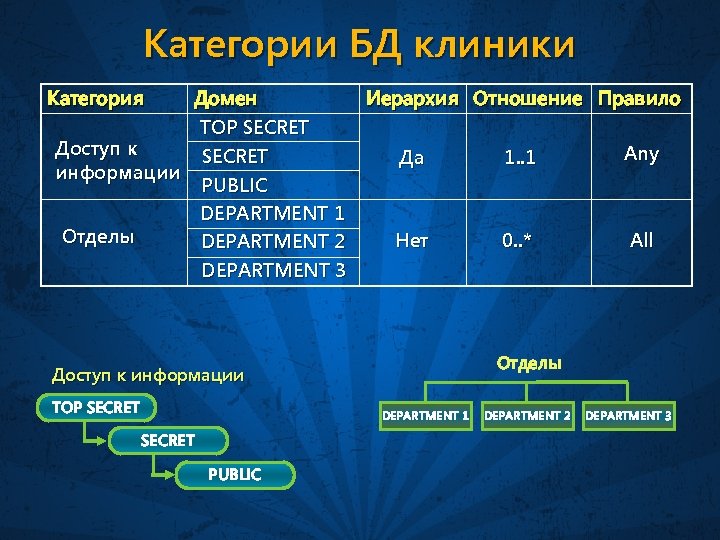 Категории БД клиники

| Категория | Домен | Иерархия | Отношение | Правило |
|---|---|---|---|---|
| Доступ к информации | TOP SECRET | Да | 1..1 | Any |
| | SECRET | | | |
| | PUBLIC | | | |
| Отделы | DEPARTMENT 1 | Нет | 0..* | All |
| | DEPARTMENT 2 | | | |
| | DEPARTMENT 3 | | | |

Доступ к информации

TOP SECRET

SECRET

PUBLIC

Отделы

DEPARTMENT 1

DEPARTMENT 2

DEPARTMENT 3